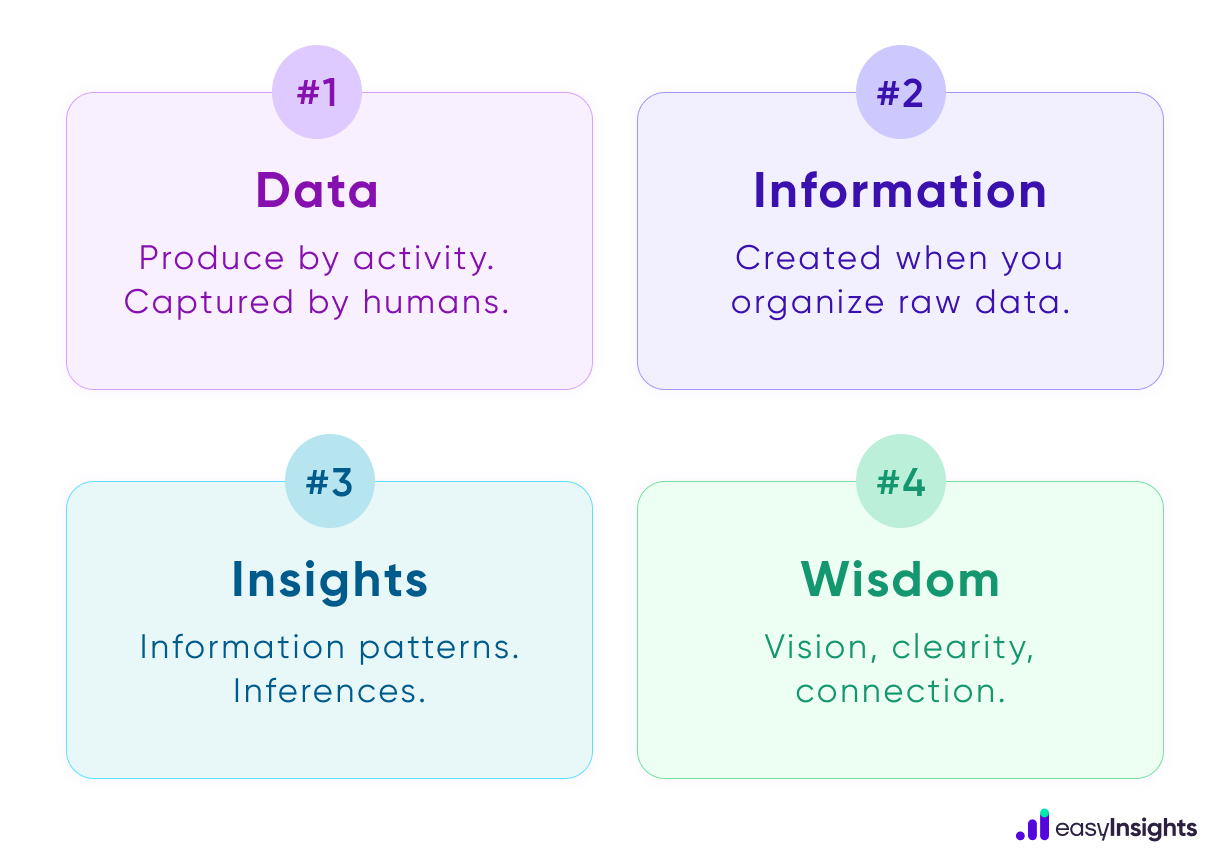 #1

Data

Produce by activity. Captured by humans.

#2

Information

Created when you organize raw data.

#3

Insights

Information patterns. Inferences.

#4

Wisdom

Vision, clearity, connection.

easyInsights